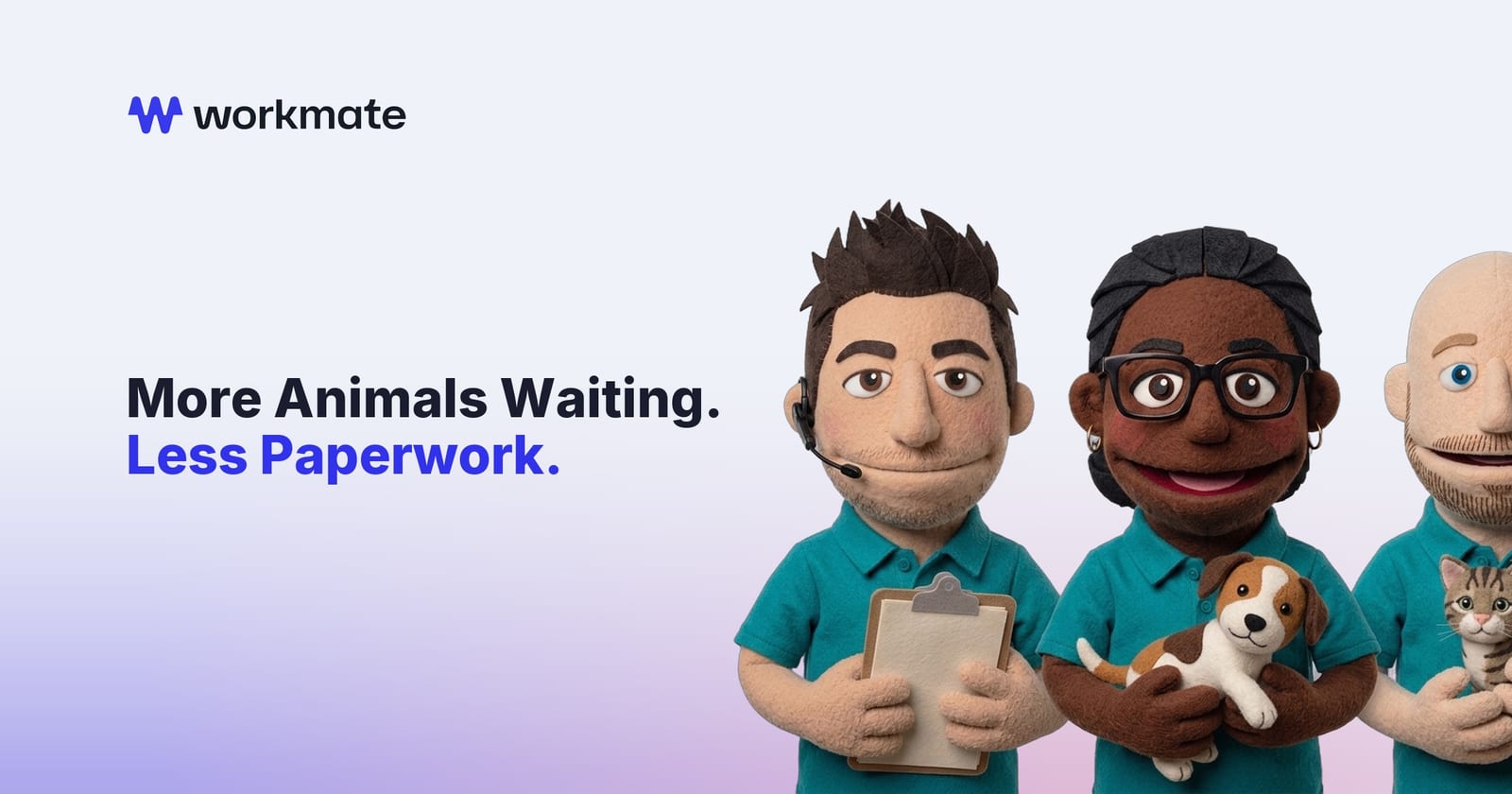 workmate

More Animals Waiting.
Less Paperwork.